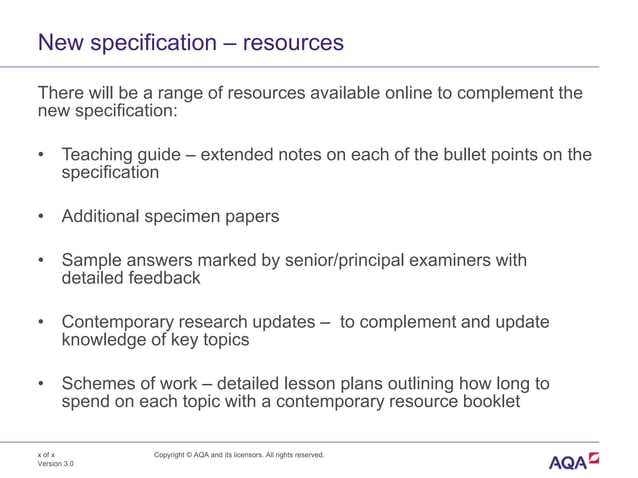 New specification – resources

There will be a range of resources available online to complement the new specification:

• Teaching guide – extended notes on each of the bullet points on the specification

• Additional specimen papers

• Sample answers marked by senior/principal examiners with detailed feedback

• Contemporary research updates – to complement and update knowledge of key topics

• Schemes of work – detailed lesson plans outlining how long to spend on each topic with a contemporary resource booklet

x of x
Version 3.0

Copyright © AQA and its licensors. All rights reserved.

AQA